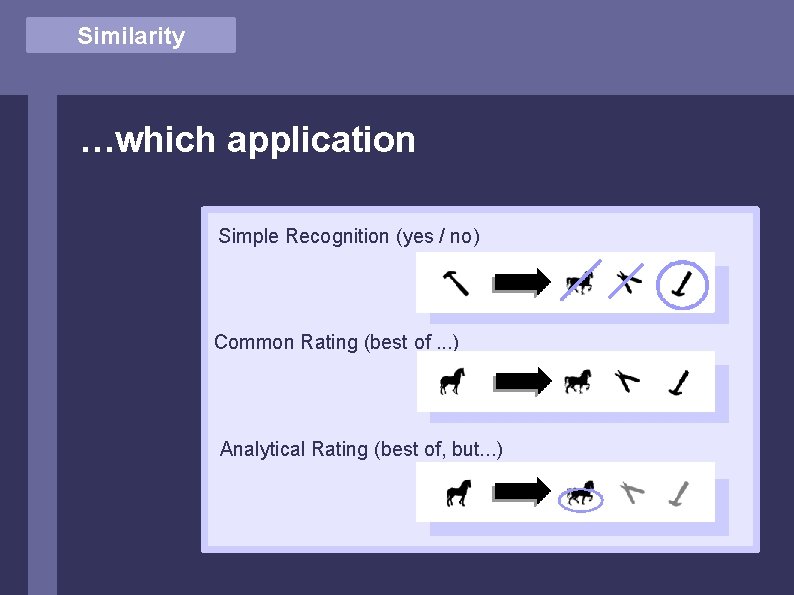 Similarity

…which application

Simple Recognition (yes / no)

Common Rating (best of ...)

Analytical Rating (best of, but...)